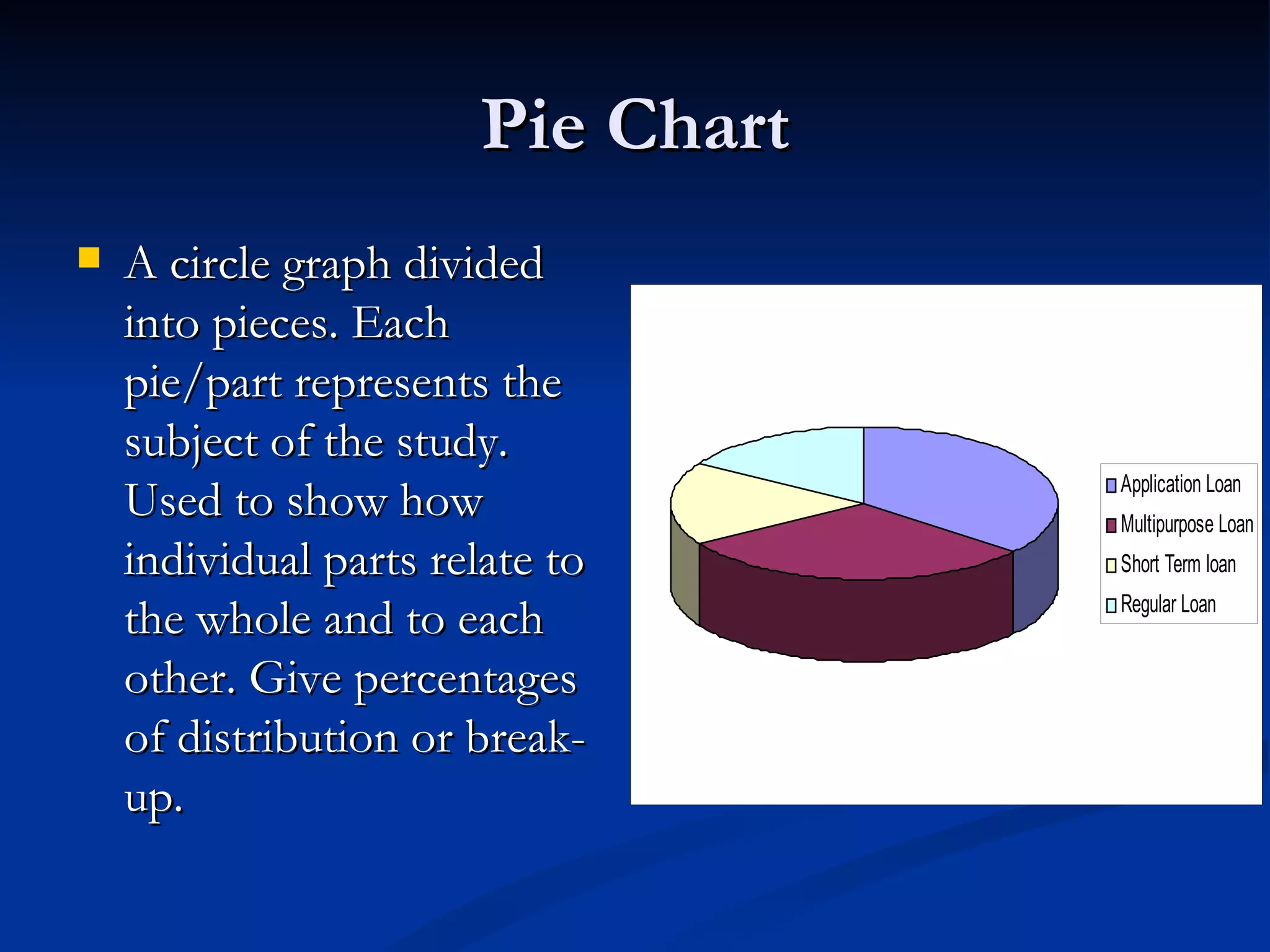 Pie Chart

A circle graph divided into pieces. Each pie/part represents the subject of the study. Used to show how individual parts relate to the whole and to each other. Give percentages of distribution or break-up.

Application Loan
Multipurpose Loan
Short Term loan
Regular Loan